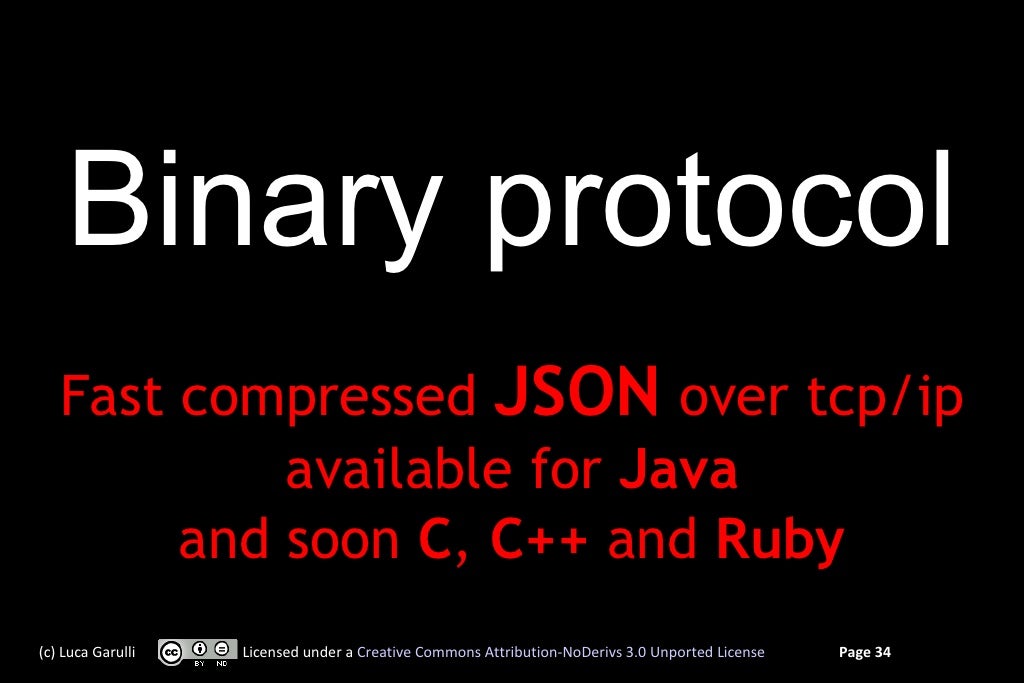 Binary protocol

Fast compressed JSON over tcp/ip available for Java and soon C, C++ and Ruby

(c) Luca Garulli cc BY ND Licensed under a Creative Commons Attribution-NoDerivs 3.0 Unported License Page 34